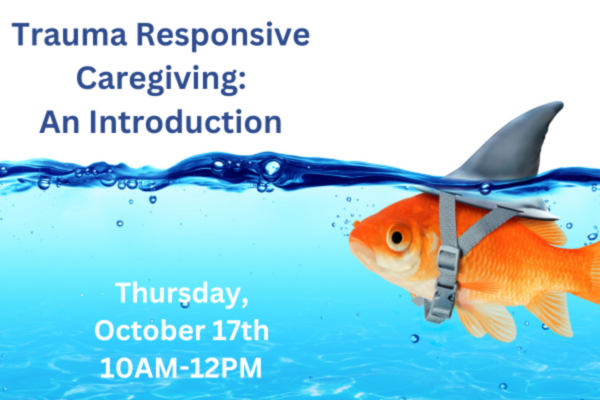 Trauma Responsive Caregiving: An Introduction

Thursday, October 17th 10AM-12PM